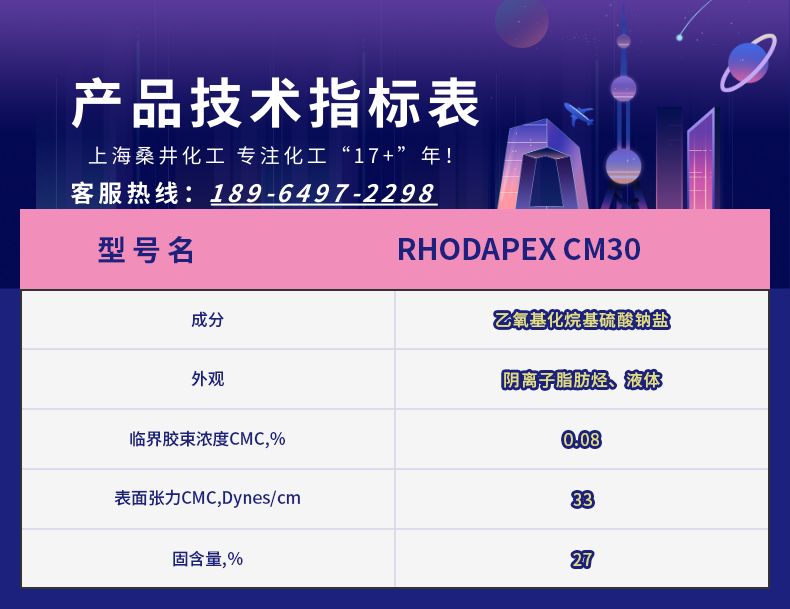 产品技术指标表

上海桑井化工 专注化工“17+”年！

客服热线：189-6497-2298

| 型号名 | RHODAPEX CM30 |
|---|---|
| 成分 | 乙氧基化烷基硫酸钠盐 |
| 外观 | 阴离子脂肪烃、液体 |
| 临界胶束浓度CMC,% | 0.08 |
| 表面张力CMC,Dynes/cm | 33 |
| 固含量,% | 27 |